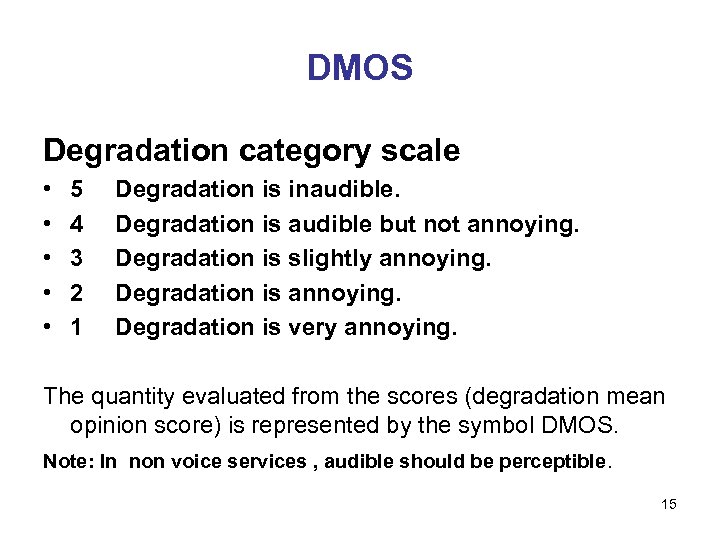 DMOS

Degradation category scale

• 5 Degradation is inaudible.
• 4 Degradation is audible but not annoying.
• 3 Degradation is slightly annoying.
• 2 Degradation is annoying.
• 1 Degradation is very annoying.

The quantity evaluated from the scores (degradation mean opinion score) is represented by the symbol DMOS.

Note: In non voice services , audible should be perceptible.

15